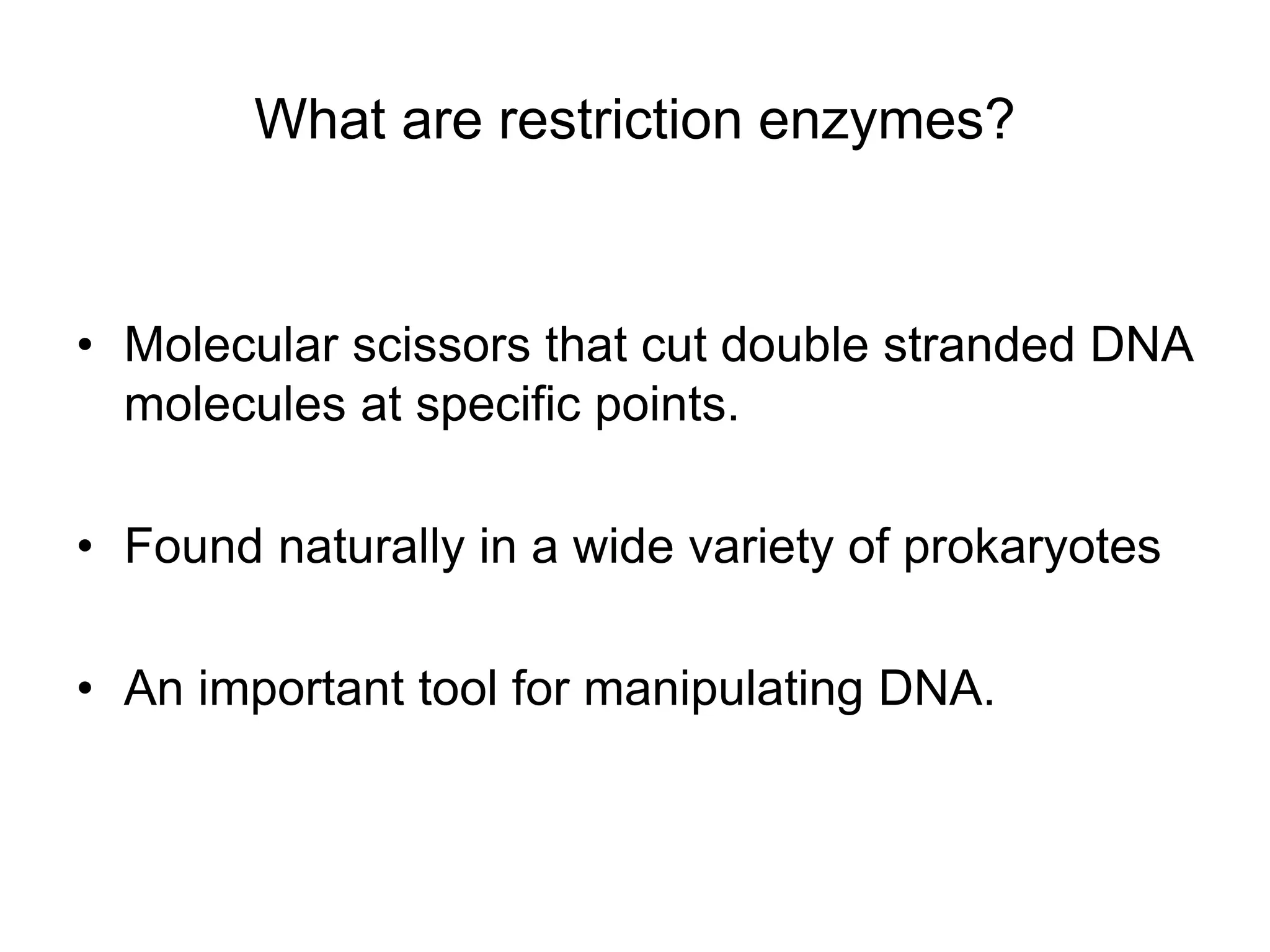 What are restriction enzymes?

• Molecular scissors that cut double stranded DNA molecules at specific points.

• Found naturally in a wide variety of prokaryotes

• An important tool for manipulating DNA.